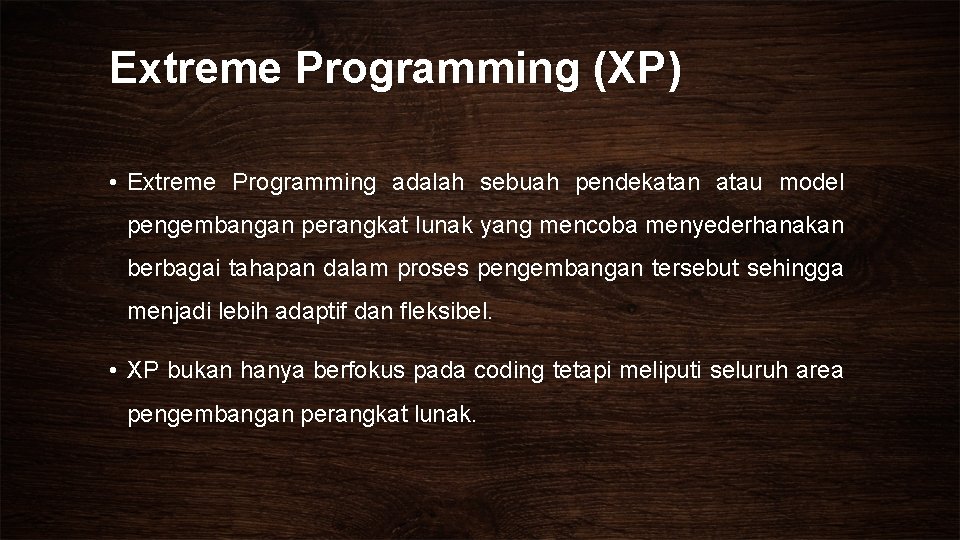 Extreme Programming (XP)

• Extreme Programming adalah sebuah pendekatan atau model pengembangan perangkat lunak yang mencoba menyederhanakan berbagai tahapan dalam proses pengembangan tersebut sehingga menjadi lebih adaptif dan fleksibel.

• XP bukan hanya berfokus pada coding tetapi meliputi seluruh area pengembangan perangkat lunak.